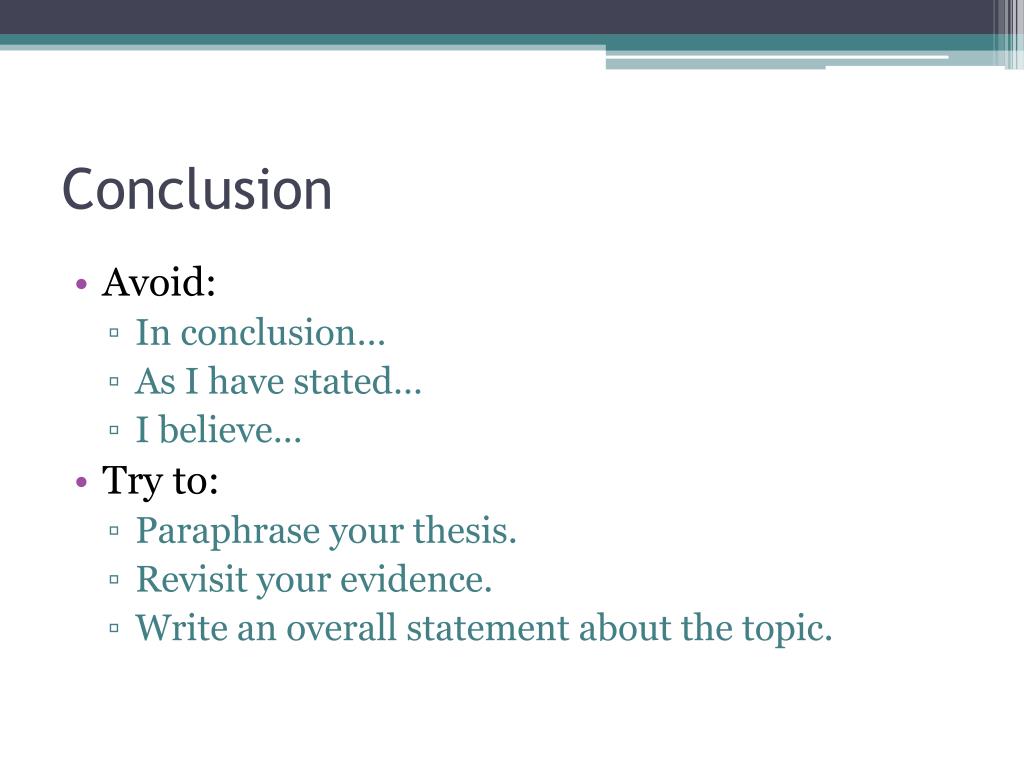 Conclusion

• Avoid:
▫ In conclusion…
▫ As I have stated…
▫ I believe…
• Try to:
▫ Paraphrase your thesis.
▫ Revisit your evidence.
▫ Write an overall statement about the topic.